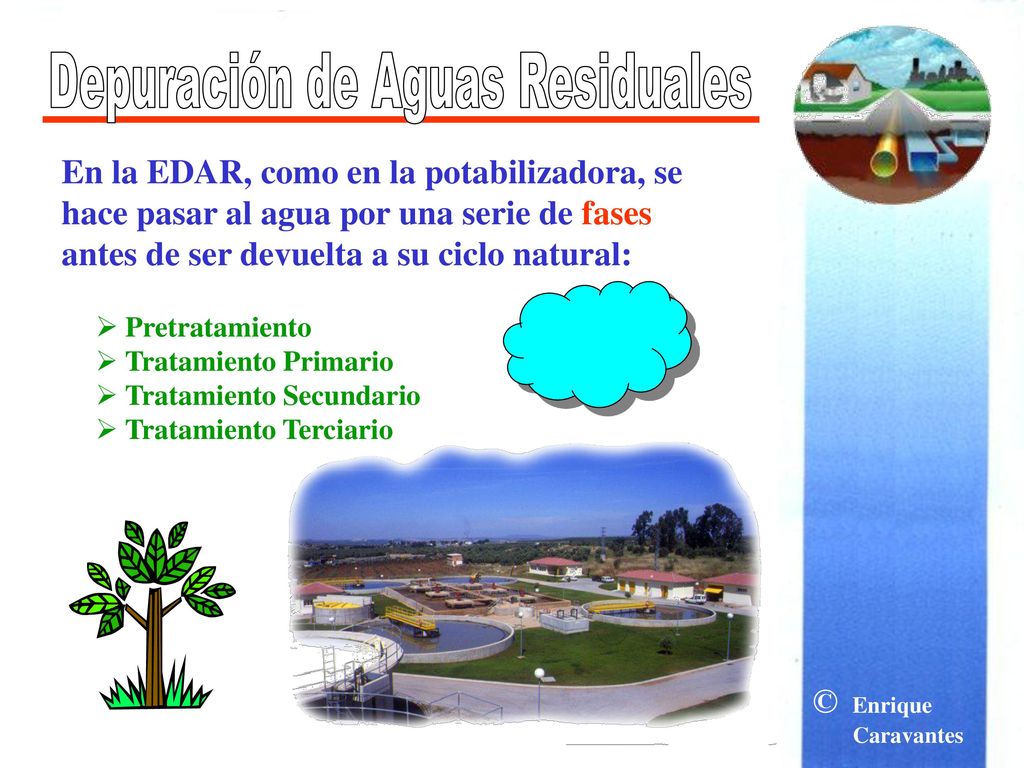 Depuración de Aguas Residuales

En la EDAR, como en la potabilizadora, se hace pasar al agua por una serie de fases antes de ser devuelta a su ciclo natural:

➢ Pretratamiento
➢ Tratamiento Primario
➢ Tratamiento Secundario
➢ Tratamiento Terciario

© Enrique Caravantes